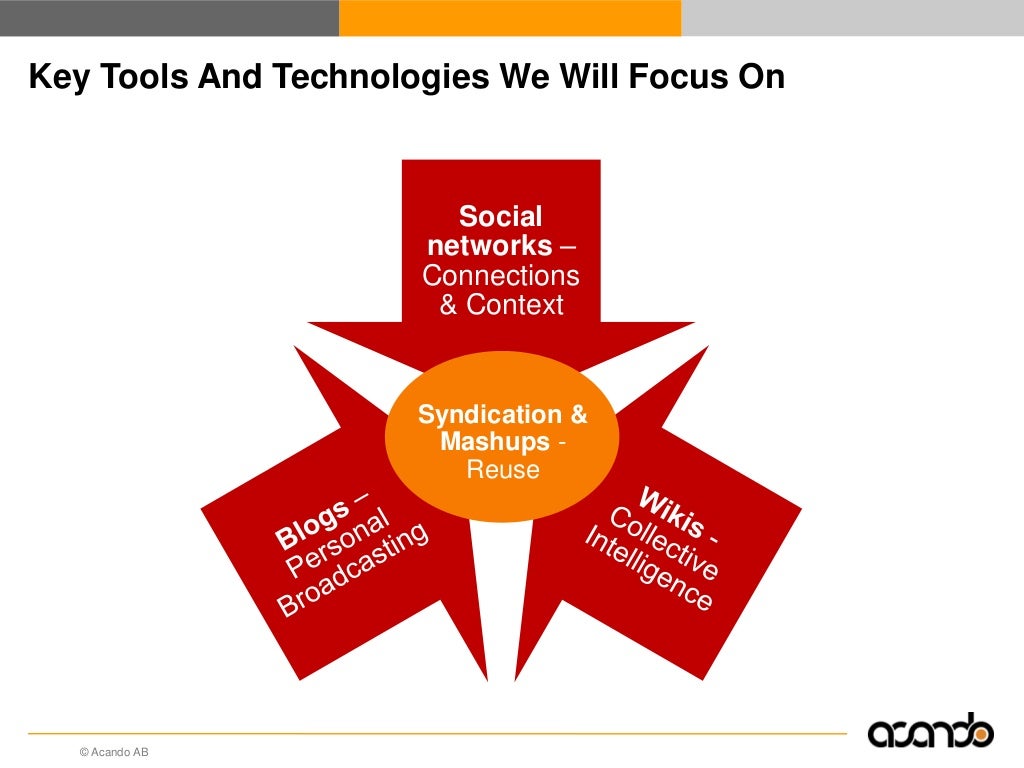 Key Tools And Technologies We Will Focus On

Social networks – Connections & Context

Syndication & Mashups - Reuse

Blogs – Personal Broadcasting

Wikis - Collective Intelligence

© Acando AB

acando